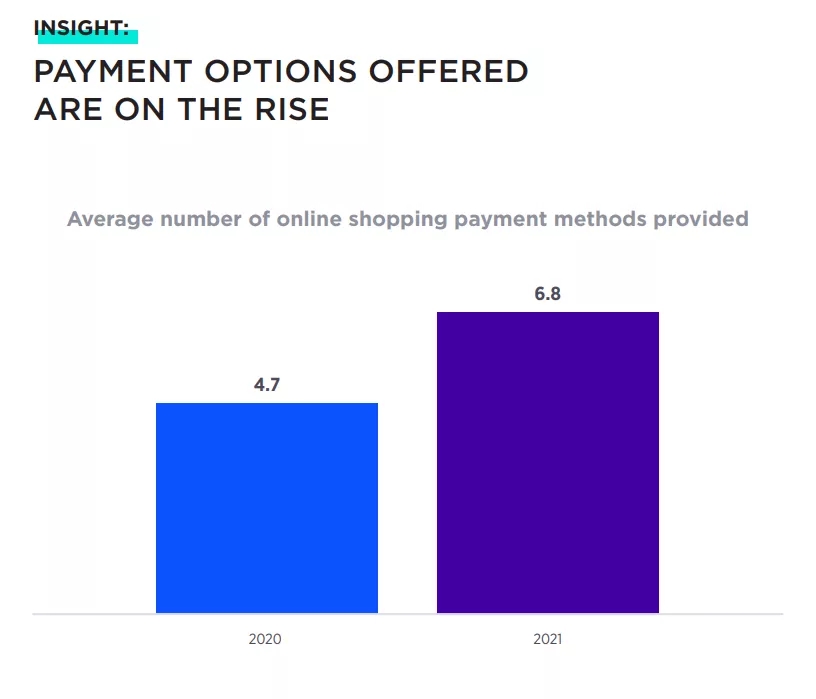 INSIGHT:

PAYMENT OPTIONS OFFERED ARE ON THE RISE

Average number of online shopping payment methods provided

4.7

6.8

2020

2021